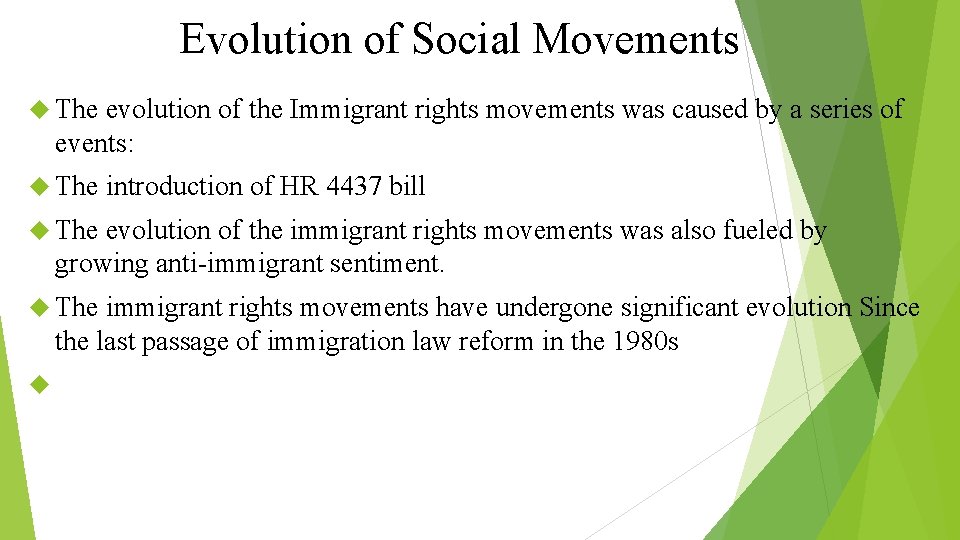 Evolution of Social Movements

The evolution of the Immigrant rights movements was caused by a series of events:

The introduction of HR 4437 bill

The evolution of the immigrant rights movements was also fueled by growing anti-immigrant sentiment.

The immigrant rights movements have undergone significant evolution Since the last passage of immigration law reform in the 1980s